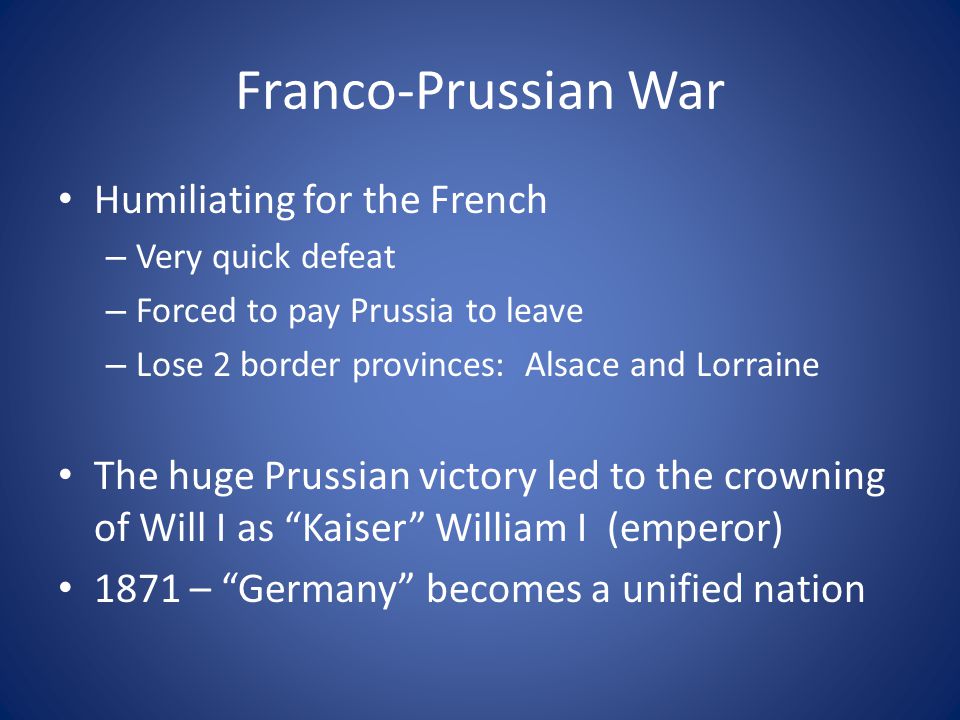 Franco-Prussian War

• Humiliating for the French
– Very quick defeat
– Forced to pay Prussia to leave
– Lose 2 border provinces: Alsace and Lorraine

• The huge Prussian victory led to the crowning of Will I as “Kaiser” William I (emperor)
• 1871 – “Germany” becomes a unified nation